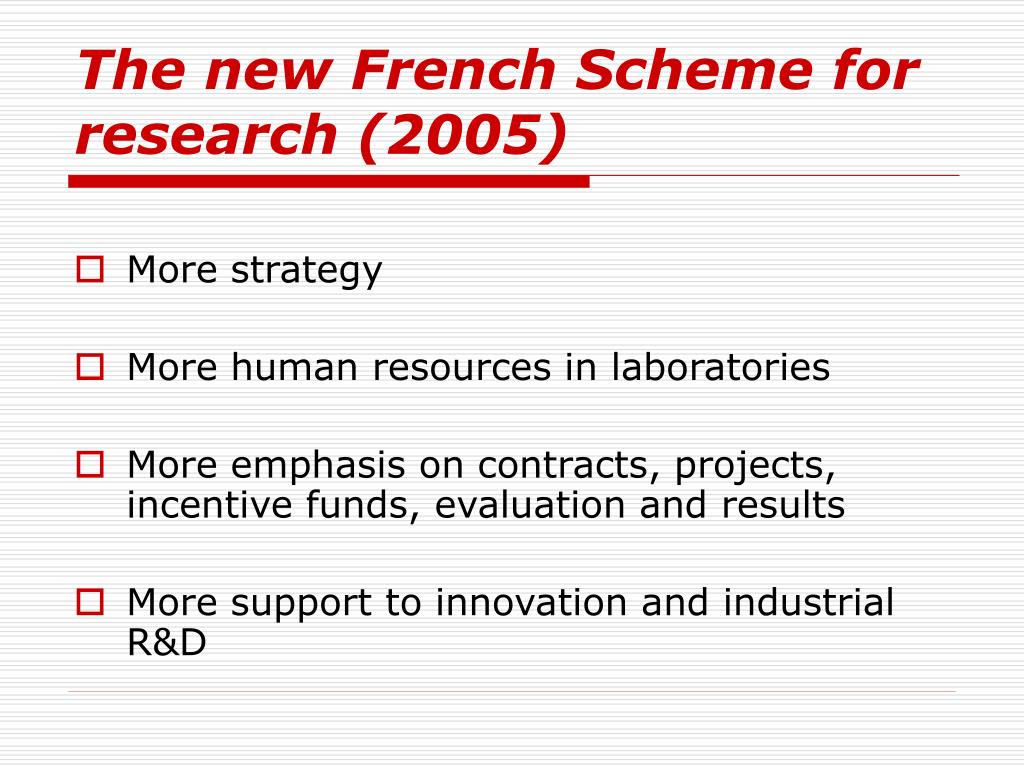 The new French Scheme for research (2005)

More strategy

More human resources in laboratories

More emphasis on contracts, projects, incentive funds, evaluation and results

More support to innovation and industrial R&D